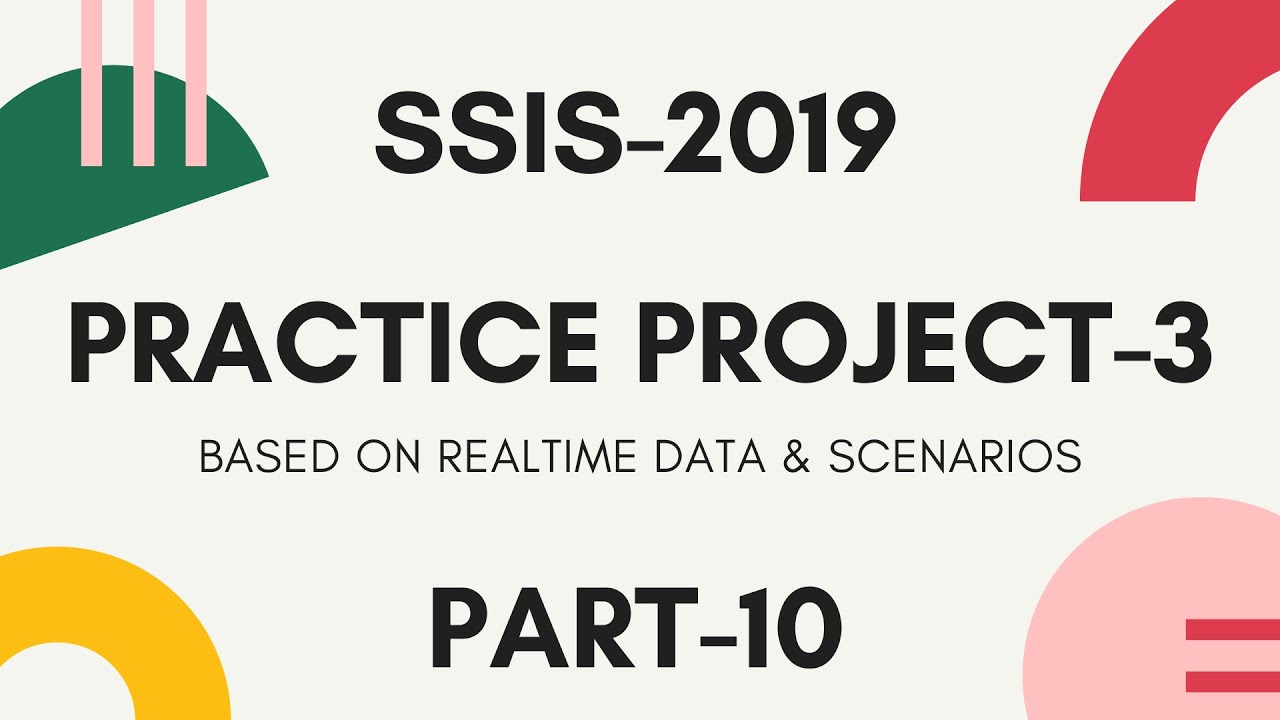 SSIS-2019

PRACTICE PROJECT-3

BASED ON REALTIME DATA & SCENARIOS

PART-10